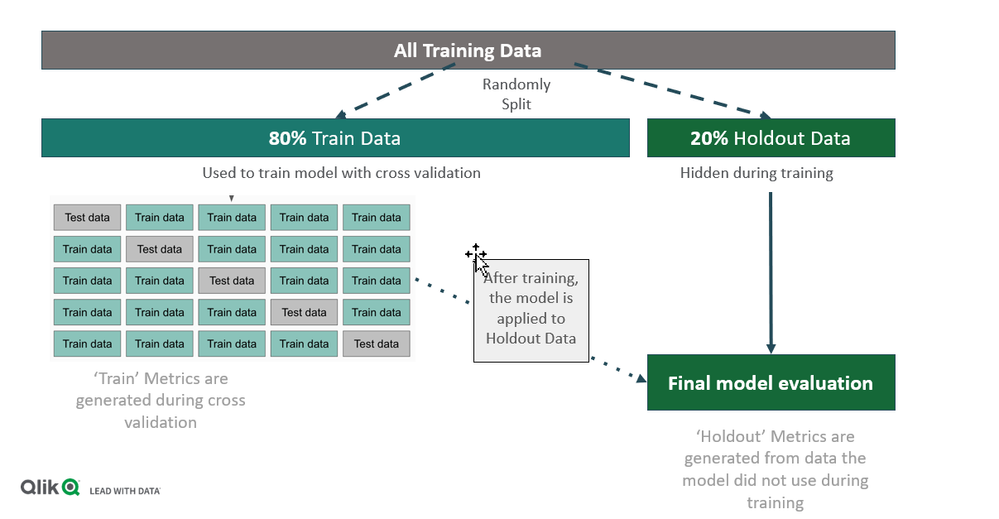 All Training Data

Randomly Split

80% Train Data

20% Holdout Data

Used to train model with cross validation

Hidden during training

| Test data | Train data | Train data | Train data | Train data |
|---|---|---|---|---|
| Train data | Test data | Train data | Train data | Train data |
| Train data | Train data | Test data | Train data | Train data |
| Train data | Train data | Train data | Test data | Train data |
| Train data | Train data | Train data | Train data | Test data |

After training, the model is applied to Holdout Data

'Train' Metrics are generated during cross validation

Final model evaluation

'Holdout' Metrics are generated from data the model did not use during training

Qlik LEAD WITH DATA